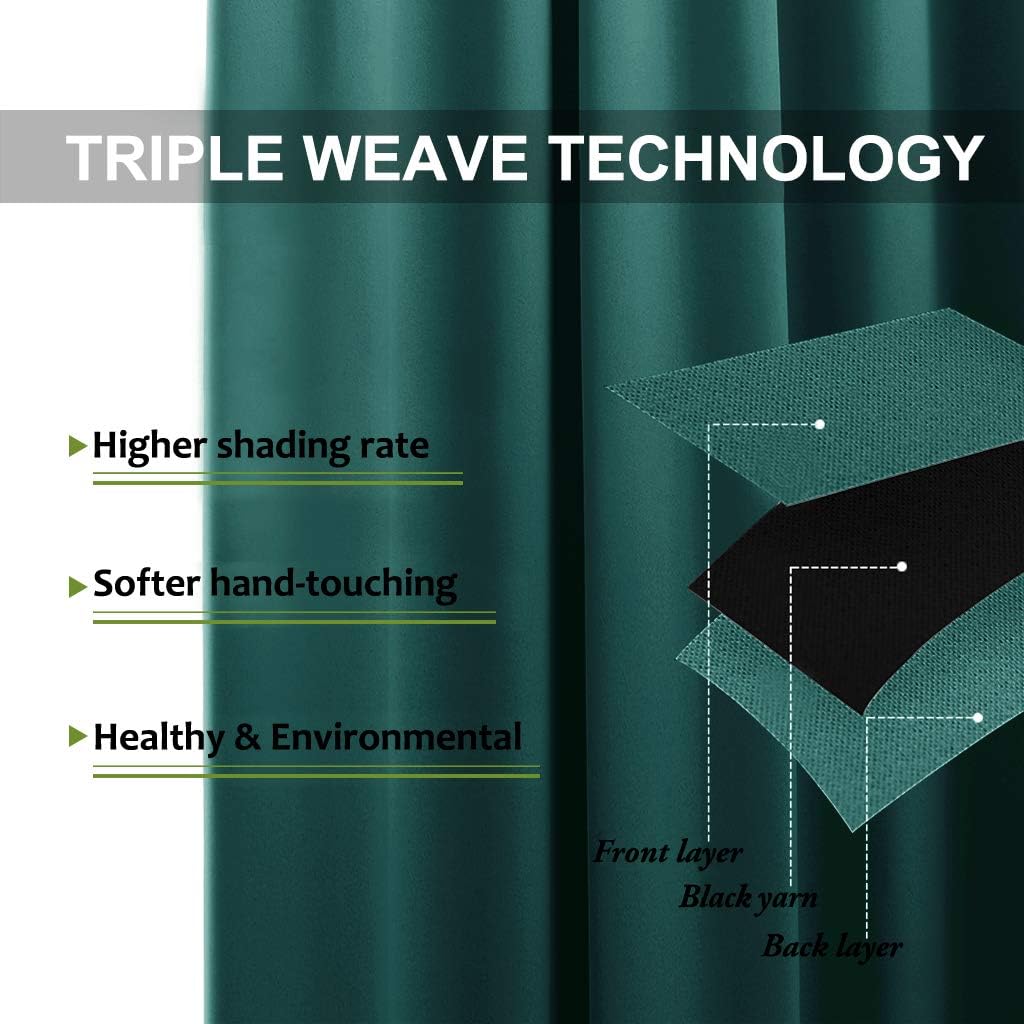 TRIPLE WEAVE TECHNOLOGY

Higher shading rate

Softer hand-touching

Healthy & Environmental

Front layer
Black yarn
Back layer